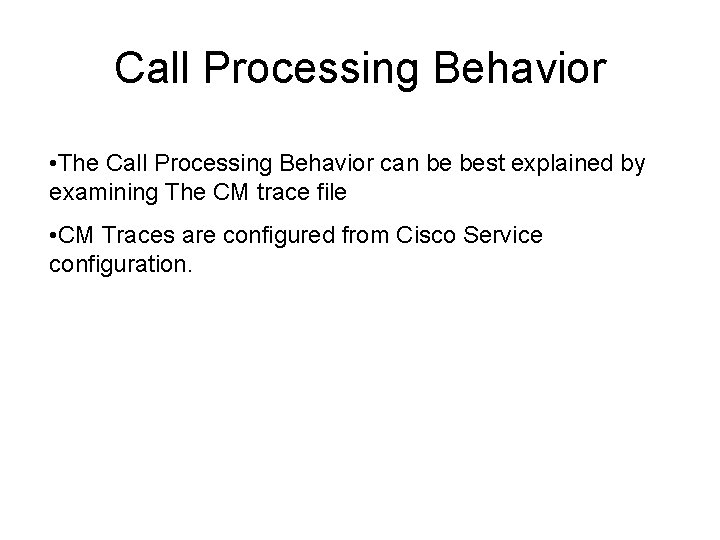 Call Processing Behavior

•The Call Processing Behavior can be best explained by examining The CM trace file

•CM Traces are configured from Cisco Service configuration.